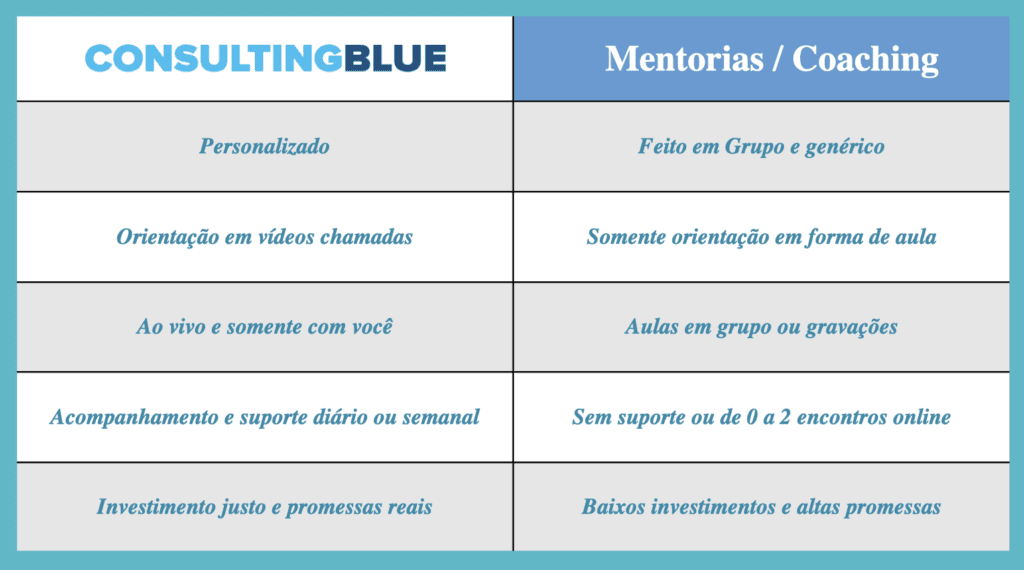 | CONSULTINGBLUE | Mentorias / Coaching |
|---|---|
| Personalizado | Feito em Grupo e genérico |
| Orientação em vídeos chamadas | Somente orientação em forma de aula |
| Ao vivo e somente com você | Aulas em grupo ou gravações |
| Acompanhamento e suporte diário ou semanal | Sem suporte ou de 0 a 2 encontros online |
| Investimento justo e promessas reais | Baixos investimentos e altas promessas |